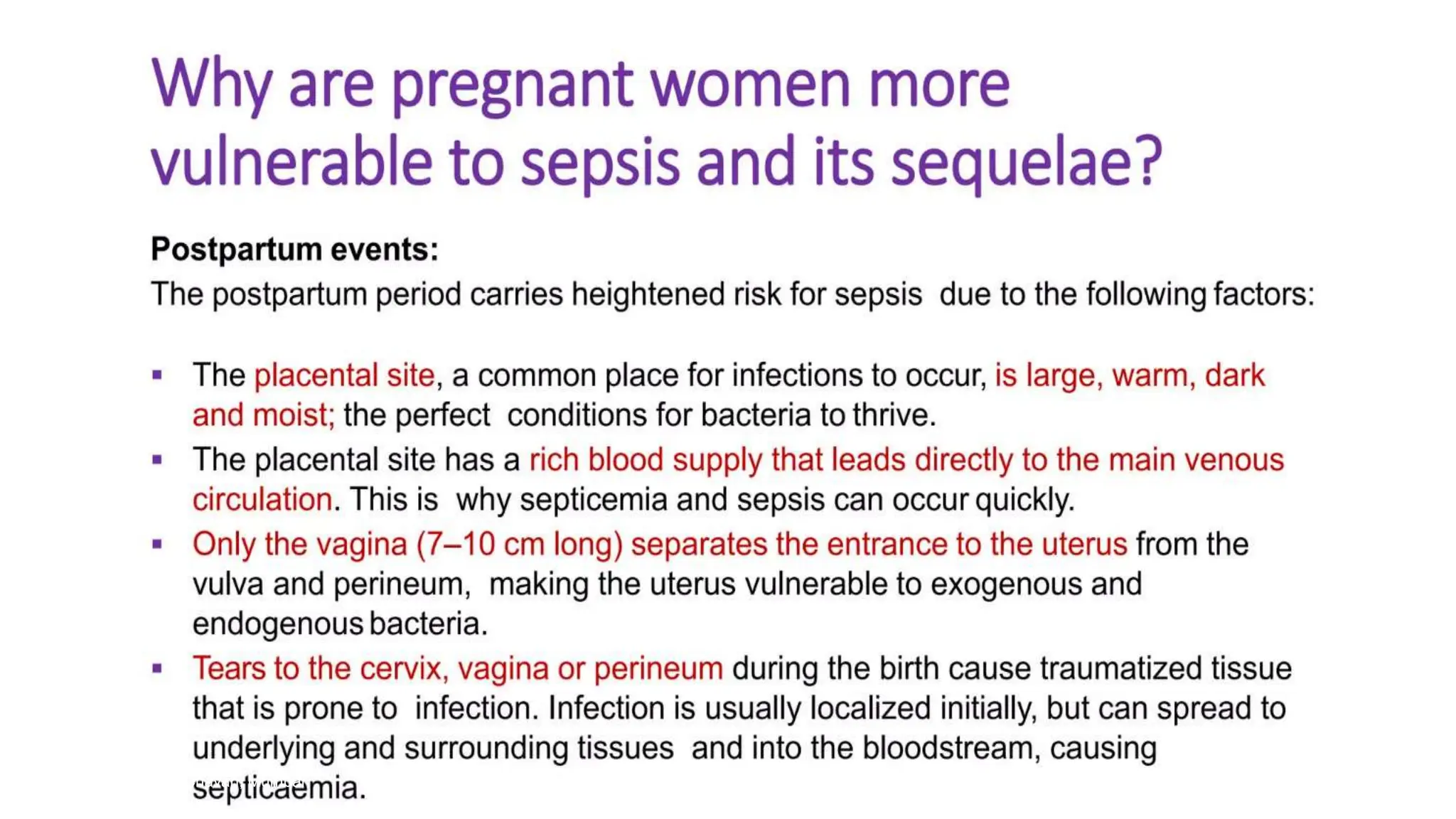 Why are pregnant women more vulnerable to sepsis and its sequelae?

Postpartum events:
The postpartum period carries heightened risk for sepsis due to the following factors:

▪ The placental site, a common place for infections to occur, is large, warm, dark and moist; the perfect conditions for bacteria to thrive.
▪ The placental site has a rich blood supply that leads directly to the main venous circulation. This is why septicemia and sepsis can occur quickly.
▪ Only the vagina (7–10 cm long) separates the entrance to the uterus from the vulva and perineum, making the uterus vulnerable to exogenous and endogenous bacteria.
▪ Tears to the cervix, vagina or perineum during the birth cause traumatized tissue that is prone to infection. Infection is usually localized initially, but can spread to underlying and surrounding tissues and into the bloodstream, causing septicaemia.